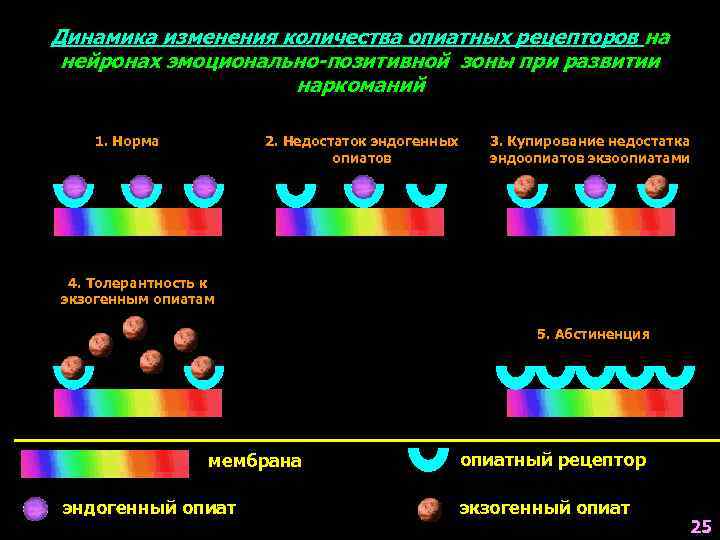 Динамика изменения количества опиатных рецепторов на нейронах эмоционально-позитивной зоны при развитии наркоманий

1. Норма

2. Недостаток эндогенных опиатов

3. Купирование недостатка эндоопиатов экзоопиатами

4. Толерантность к экзогенным опиатам

5. Абстиненция

мембрана

опиатный рецептор

эндогенный опиат

экзогенный опиат

25